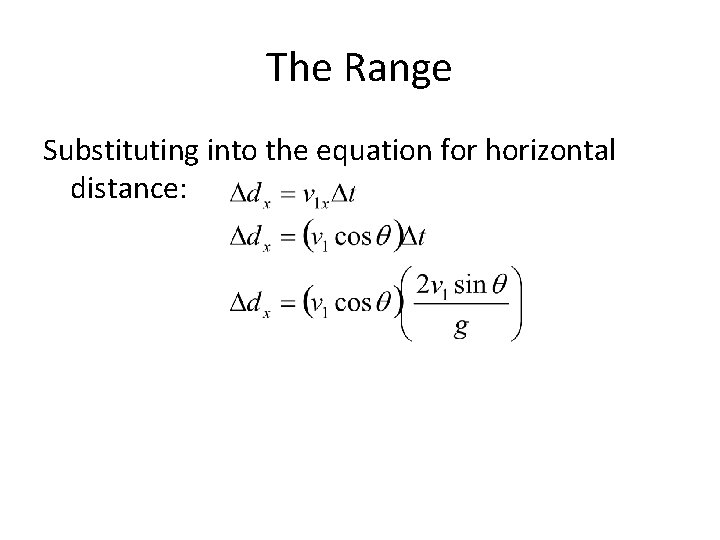 The Range

Substituting into the equation for horizontal distance: $\Delta d_x = v_{1x}\Delta t$

$\Delta d_x = (v_1 \cos\theta)\Delta t$

$\Delta d_x = (v_1 \cos\theta)\left(\frac{2v_1 \sin\theta}{g}\right)$